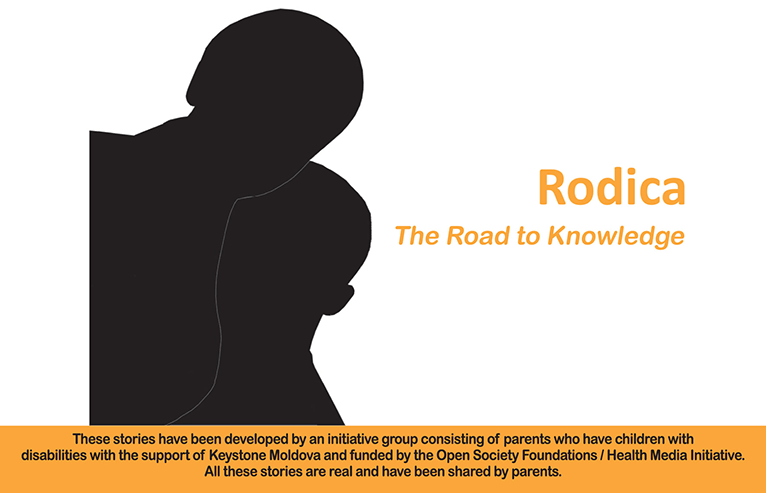 Rodica

The Road to Knowledge

These stories have been developed by an initiative group consisting of parents who have children with disabilities with the support of Keystone Moldova and funded by the Open Society Foundations / Health Media Initiative. All these stories are real and have been shared by parents.